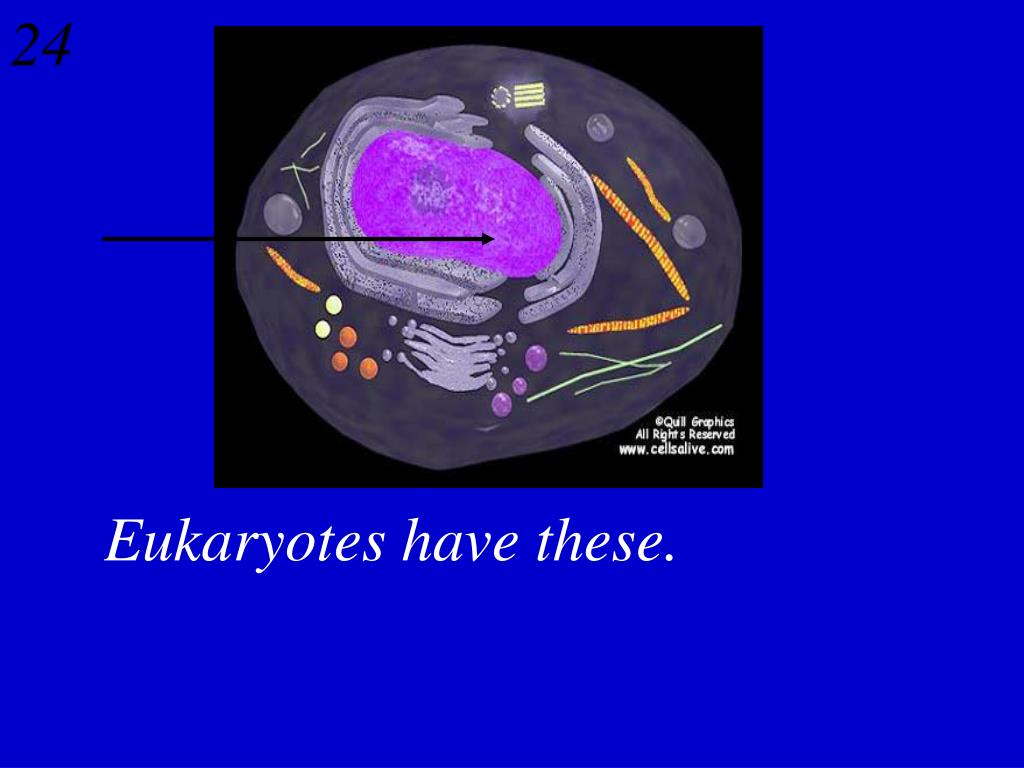 24

©Quill Graphics
All Rights Reserved
www.cellsalive.com

Eukaryotes have these.